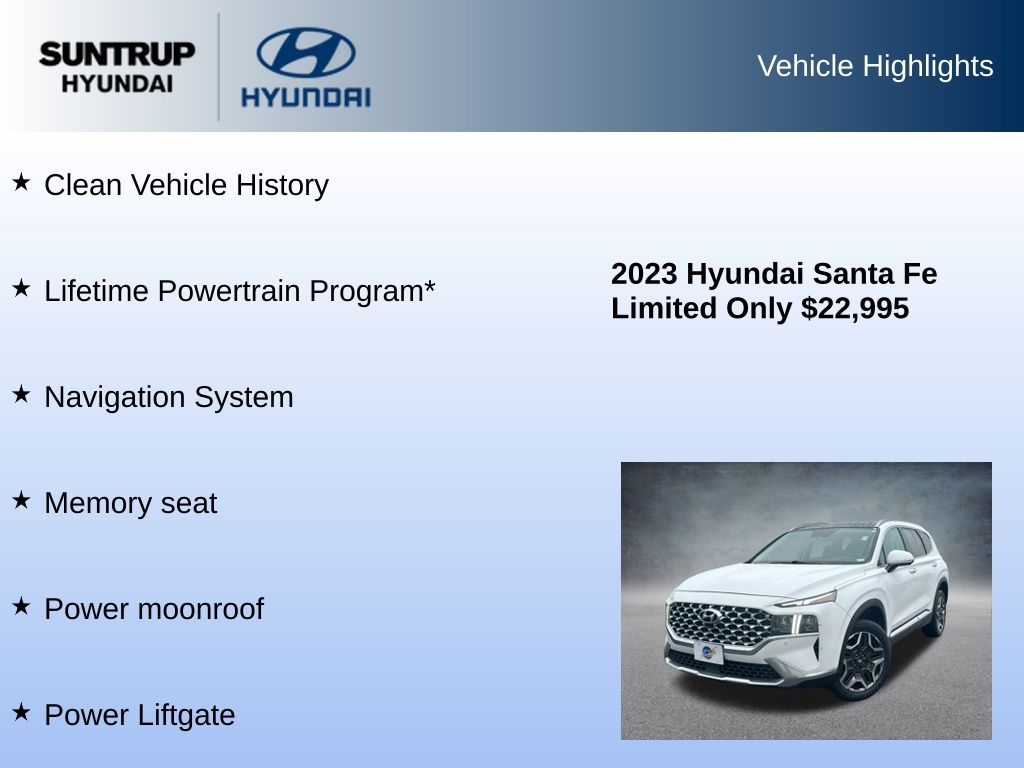 SUNTRUP HYUNDAI

HYUNDAI

Vehicle Highlights

★ Clean Vehicle History

★ Lifetime Powertrain Program*

★ Navigation System

★ Memory seat

★ Power moonroof

★ Power Liftgate

2023 Hyundai Santa Fe Limited Only $22,995